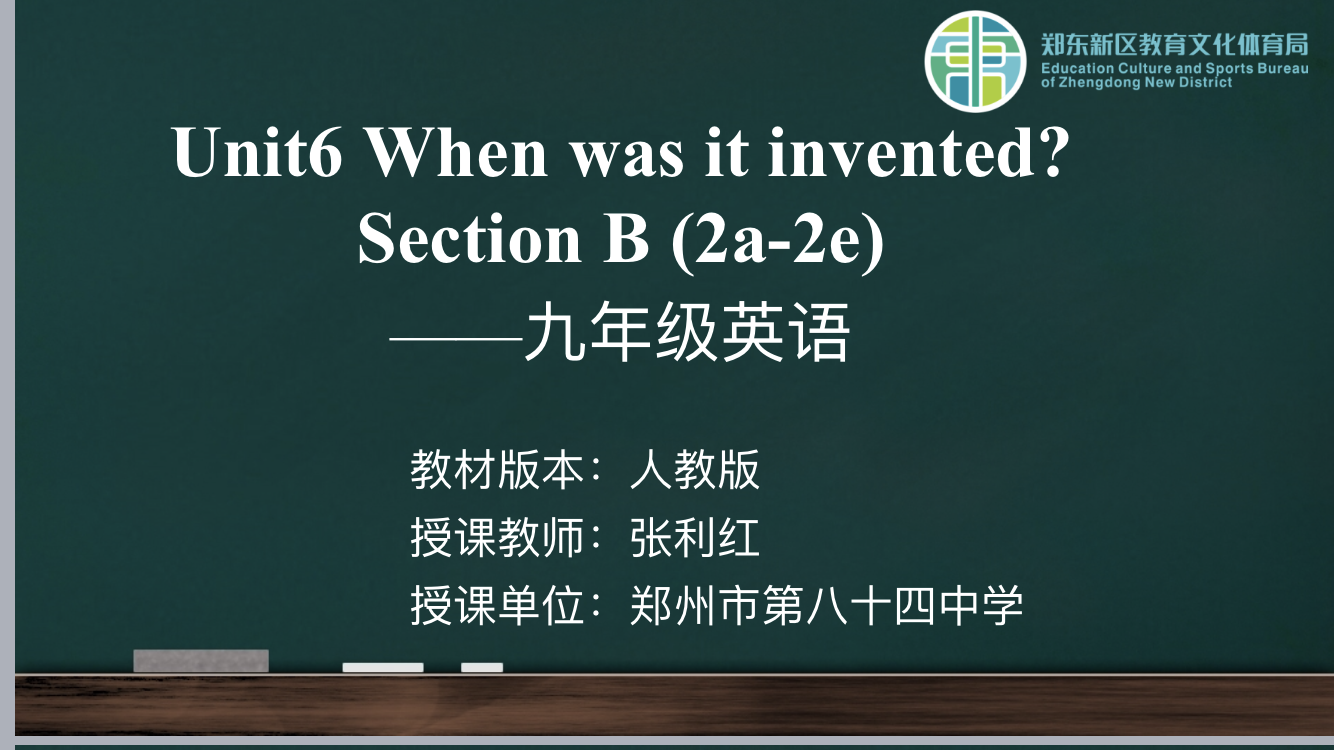 郑东新区教育文化体育局
Education Culture and Sports Bureau of Zhengdong New District

Unit6 When was it invented?
Section B (2a-2e)
——九年级英语

教材版本：人教版
授课教师：张利红
授课单位：郑州市第八十四中学